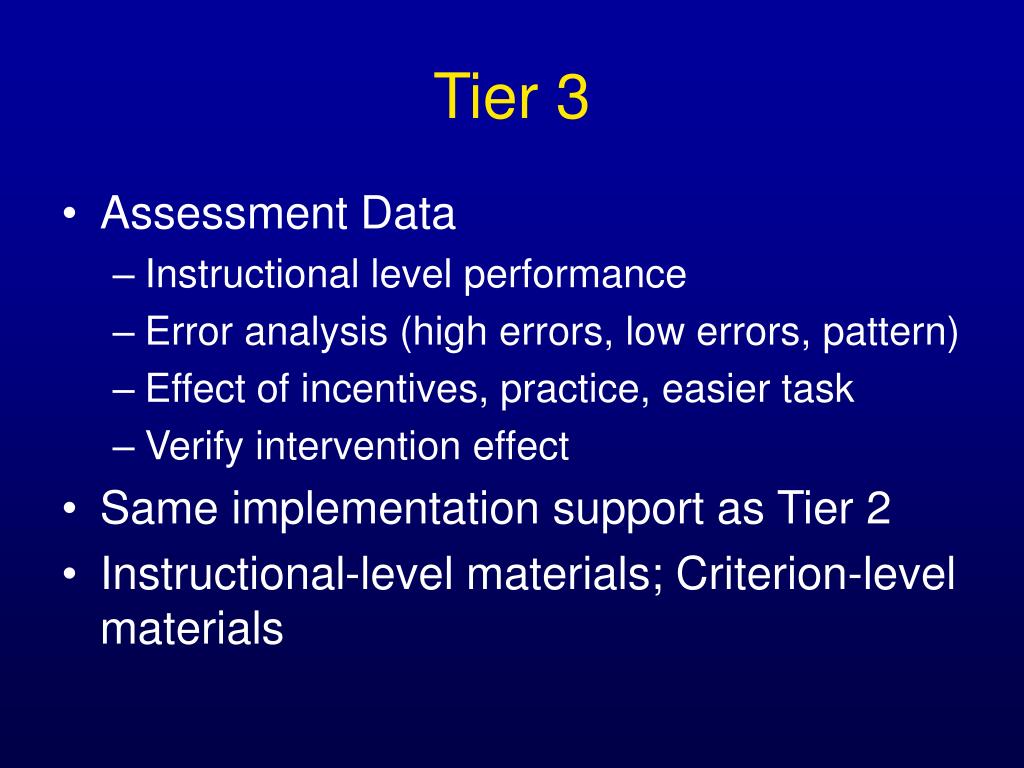 Tier 3

• Assessment Data
  – Instructional level performance
  – Error analysis (high errors, low errors, pattern)
  – Effect of incentives, practice, easier task
  – Verify intervention effect
• Same implementation support as Tier 2
• Instructional-level materials; Criterion-level materials